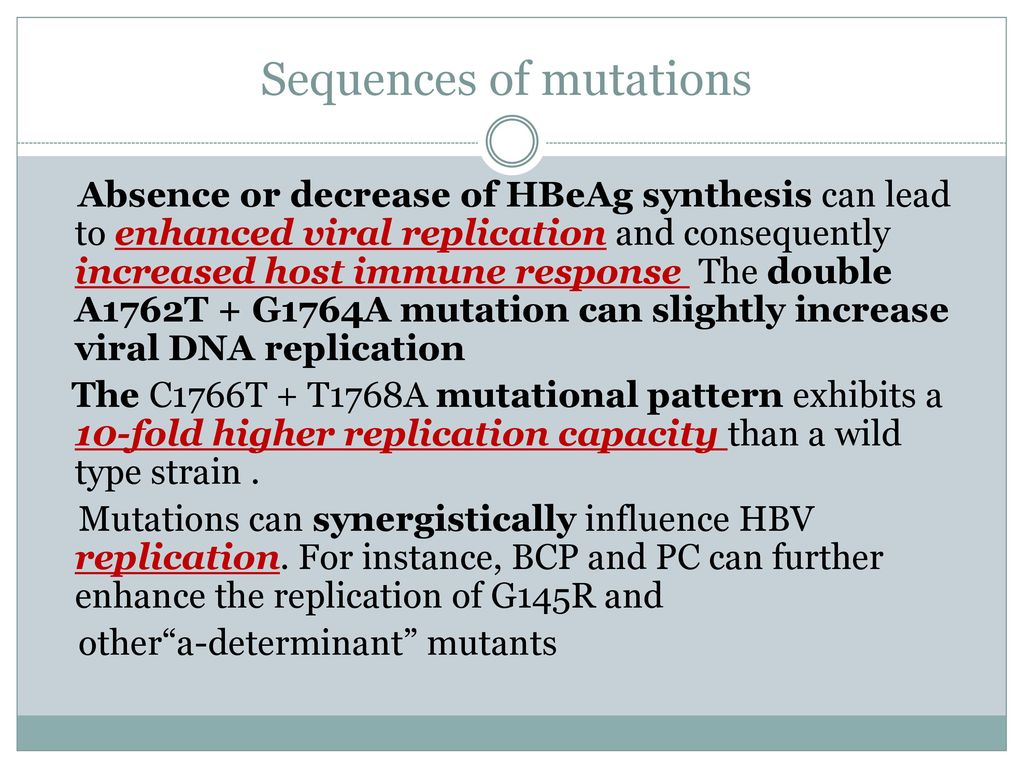 Sequences of mutations

Absence or decrease of HBeAg synthesis can lead to enhanced viral replication and consequently increased host immune response The double A1762T + G1764A mutation can slightly increase viral DNA replication

The C1766T + T1768A mutational pattern exhibits a 10-fold higher replication capacity than a wild type strain .

Mutations can synergistically influence HBV replication. For instance, BCP and PC can further enhance the replication of G145R and other“a-determinant” mutants